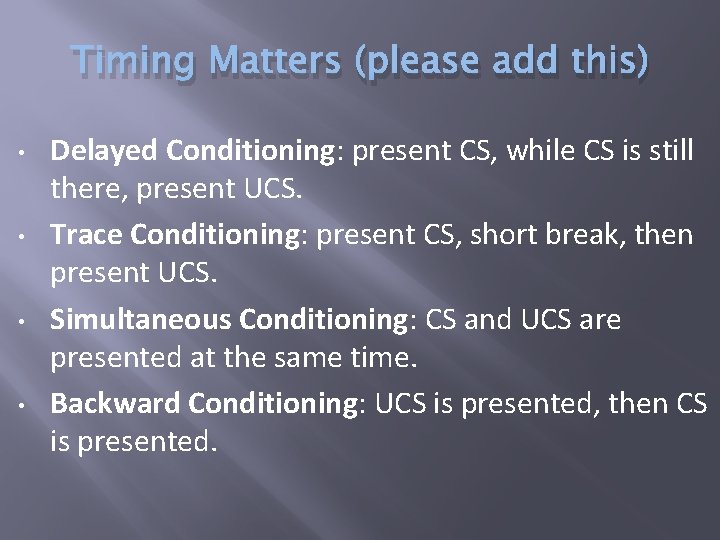 Timing Matters (please add this)

• Delayed Conditioning: present CS, while CS is still there, present UCS.

• Trace Conditioning: present CS, short break, then present UCS.

• Simultaneous Conditioning: CS and UCS are presented at the same time.

• Backward Conditioning: UCS is presented, then CS is presented.